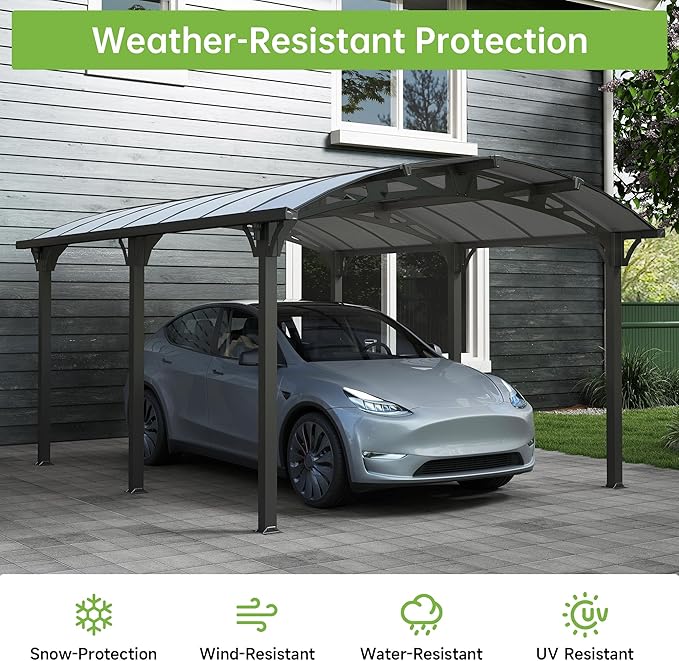 Weather-Resistant Protection

Snow-Protection

Wind-Resistant

Water-Resistant

UV

UV Resistant